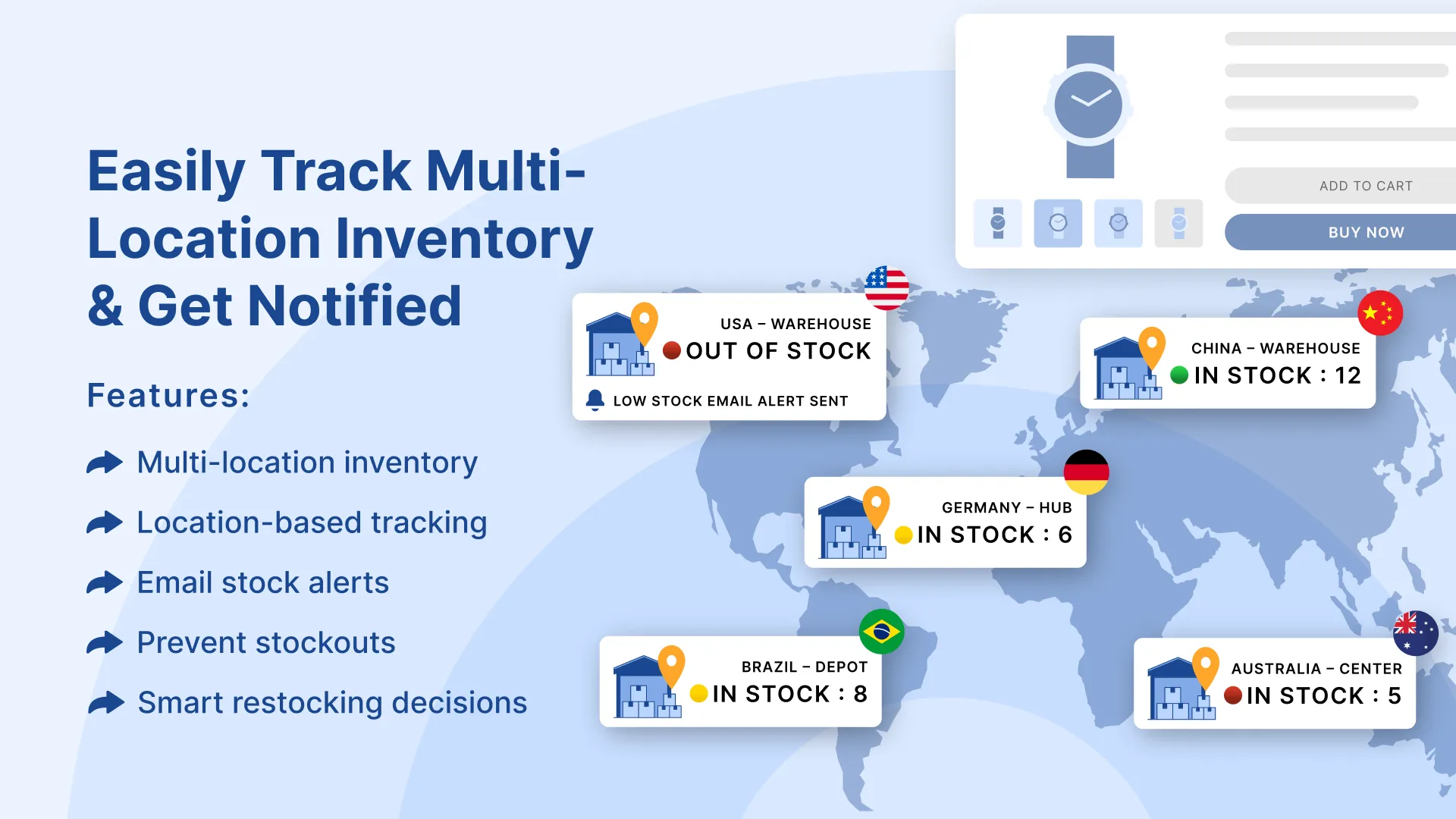 Easily Track Multi-Location Inventory & Get Notified

Features:

Multi-location inventory

Location-based tracking

Email stock alerts

Prevent stockouts

Smart restocking decisions

ADD TO CART

BUY NOW

USA – WAREHOUSE
OUT OF STOCK
LOW STOCK EMAIL ALERT SENT

CHINA – WAREHOUSE
IN STOCK : 12

GERMANY – HUB
IN STOCK : 6

BRAZIL – DEPOT
IN STOCK : 8

AUSTRALIA – CENTER
IN STOCK : 5